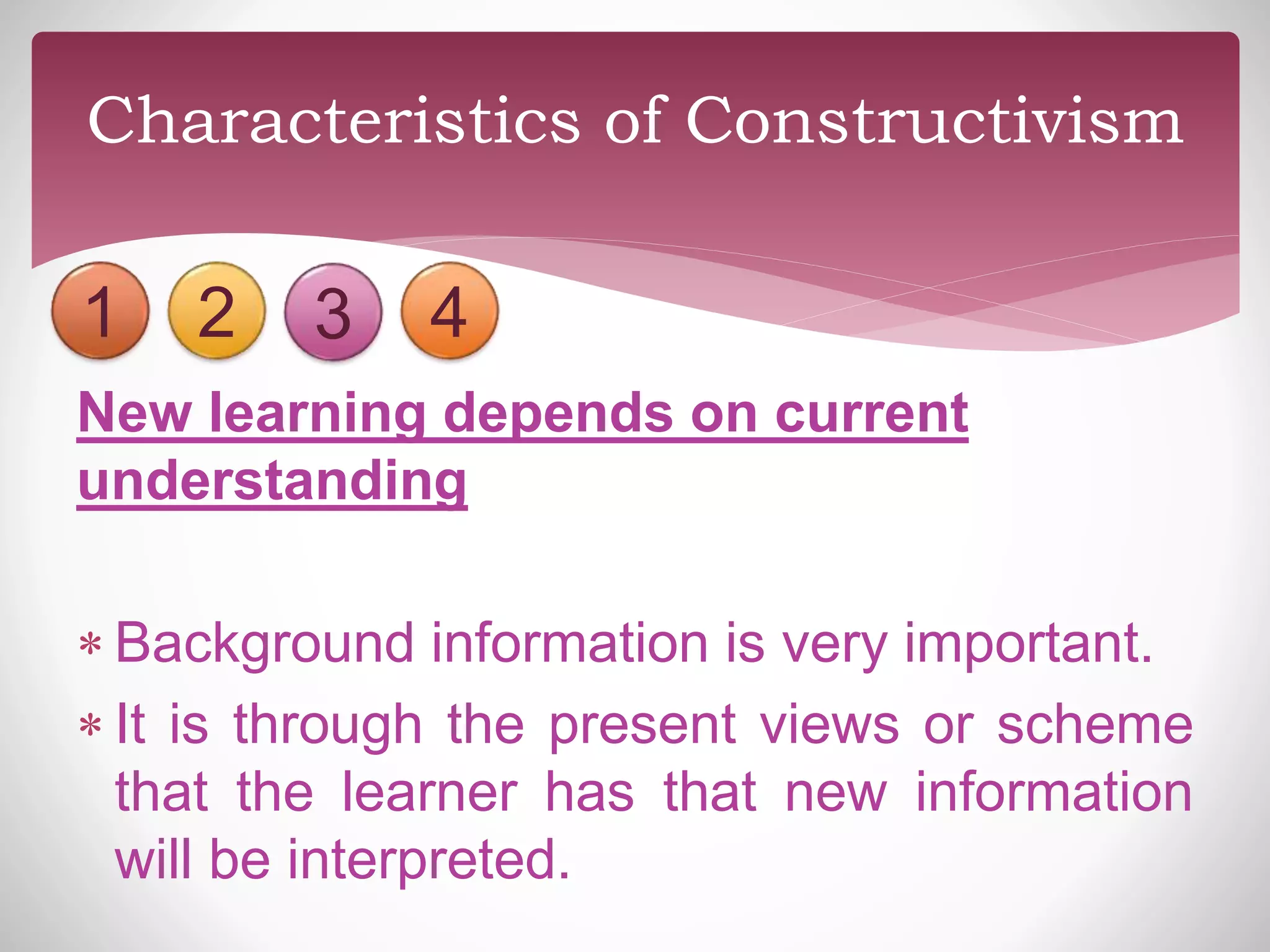 Characteristics of Constructivism

1 2 3 4

New learning depends on current understanding

* Background information is very important.
* It is through the present views or scheme that the learner has that new information will be interpreted.